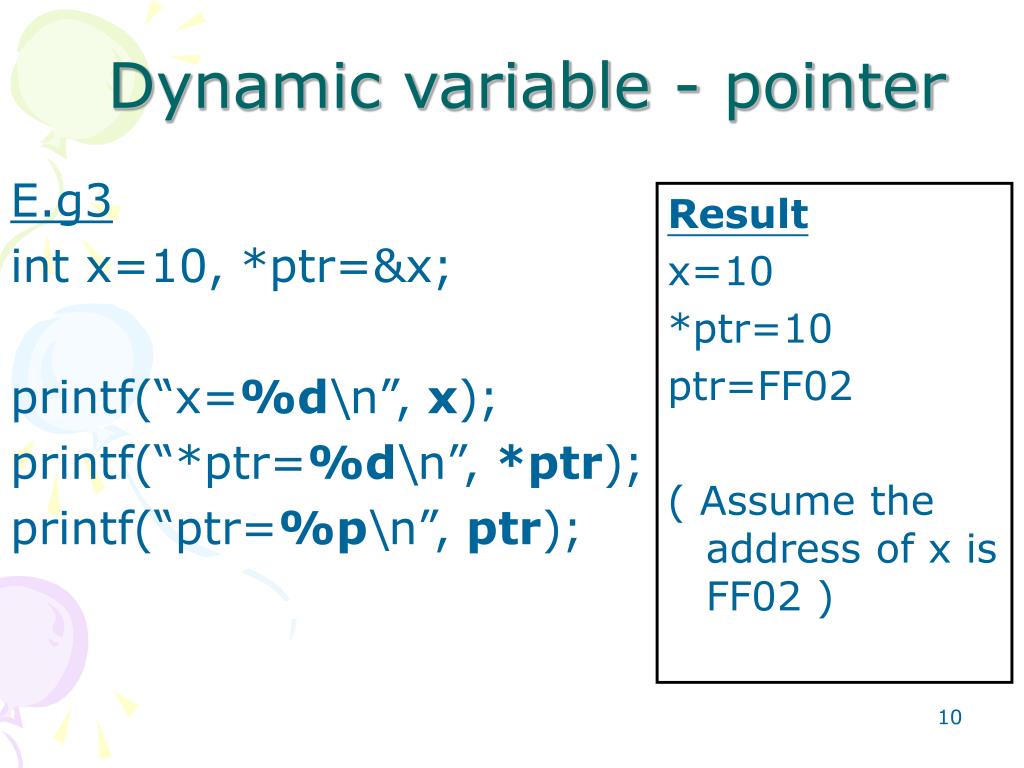 Dynamic variable - pointer

E.g3

int x=10, *ptr=&x;

printf(“x=%d\n”, x);
printf(“*ptr=%d\n”, *ptr);
printf(“ptr=%p\n”, ptr);

Result
x=10
*ptr=10
ptr=FF02

( Assume the address of x is FF02 )

10